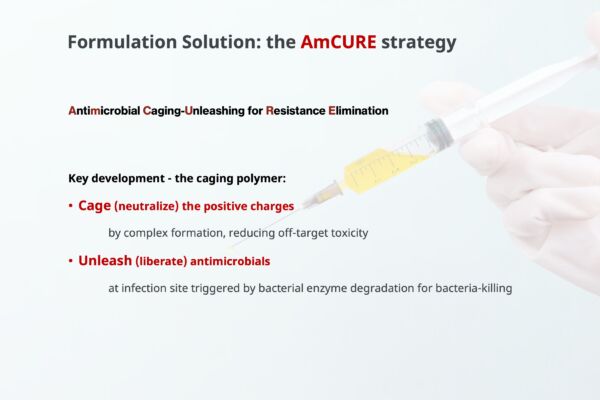 Formulation Solution: the AmCURE strategy

Antimicrobial Caging-Unleashing for Resistance Elimination

Key development - the caging polymer:

• Cage (neutralize) the positive charges

by complex formation, reducing off-target toxicity

• Unleash (liberate) antimicrobials

at infection site triggered by bacterial enzyme degradation for bacteria-killing